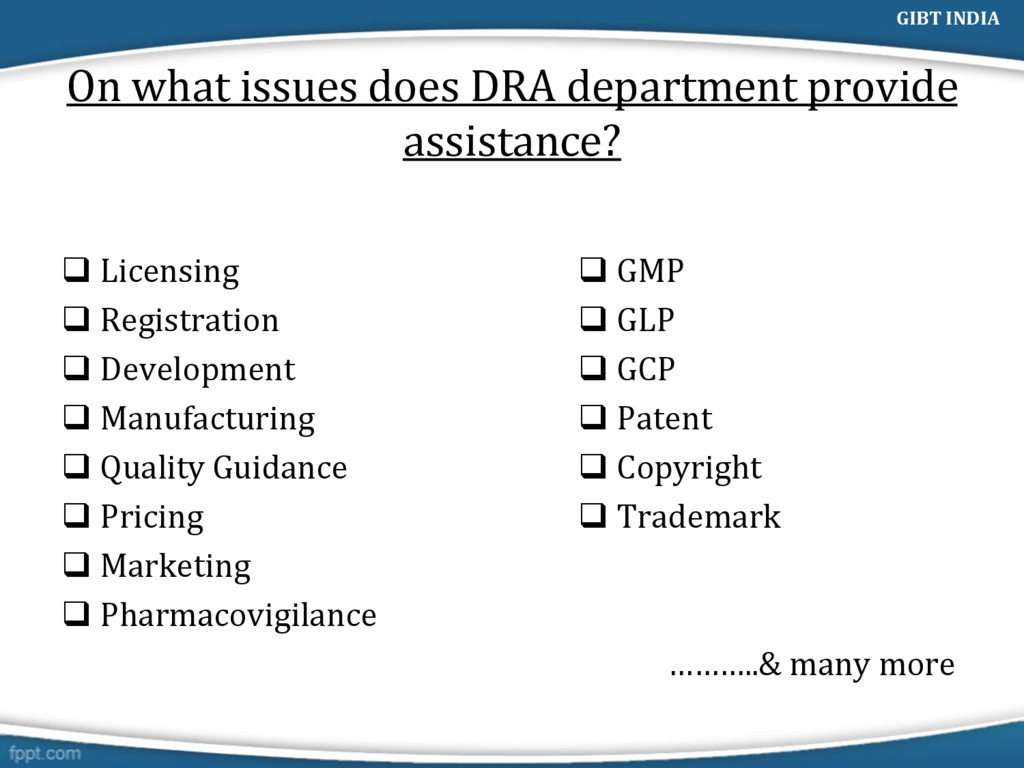 GIBT INDIA

On what issues does DRA department provide assistance?

❑ Licensing
❑ Registration
❑ Development
❑ Manufacturing
❑ Quality Guidance
❑ Pricing
❑ Marketing
❑ Pharmacovigilance

❑ GMP
❑ GLP
❑ GCP
❑ Patent
❑ Copyright
❑ Trademark

………..& many more

fppt.com